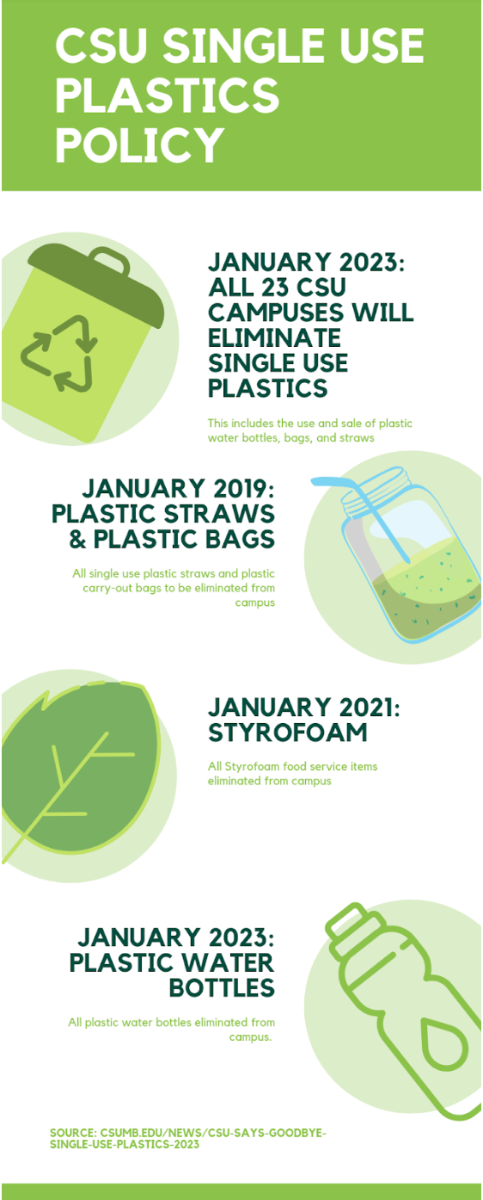 CSU SINGLE USE PLASTICS POLICY

JANUARY 2023: ALL 23 CSU CAMPUSES WILL ELIMINATE SINGLE USE PLASTICS

This includes the use and sale of plastic water bottles, bags, and straws

JANUARY 2019: PLASTIC STRAWS & PLASTIC BAGS

All single use plastic straws and plastic carry-out bags to be eliminated from campus

JANUARY 2021: STYROFOAM

All Styrofoam food service items eliminated from campus

JANUARY 2023: PLASTIC WATER BOTTLES

All plastic water bottles eliminated from campus.

SOURCE: CSUMB.EDU/NEWS/CSU-SAYS-GOODBYE-SINGLE-USE-PLASTICS-2023